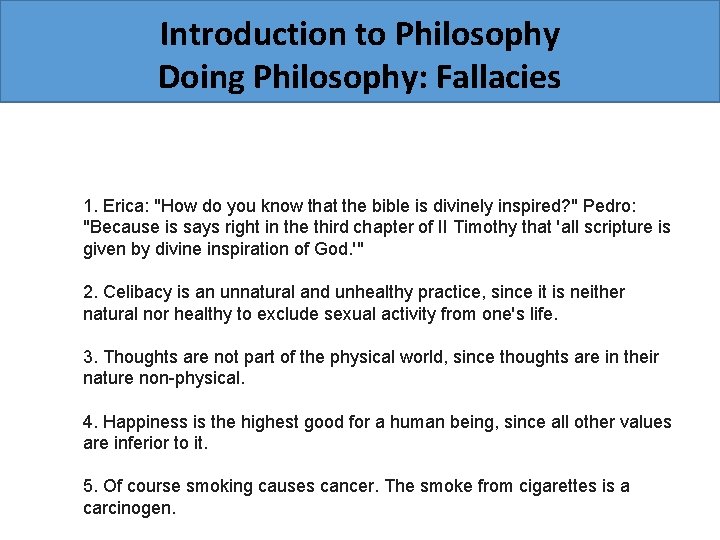 Introduction to Philosophy
Doing Philosophy: Fallacies

1. Erica: "How do you know that the bible is divinely inspired?" Pedro: "Because is says right in the third chapter of II Timothy that 'all scripture is given by divine inspiration of God.'"

2. Celibacy is an unnatural and unhealthy practice, since it is neither natural nor healthy to exclude sexual activity from one's life.

3. Thoughts are not part of the physical world, since thoughts are in their nature non-physical.

4. Happiness is the highest good for a human being, since all other values are inferior to it.

5. Of course smoking causes cancer. The smoke from cigarettes is a carcinogen.